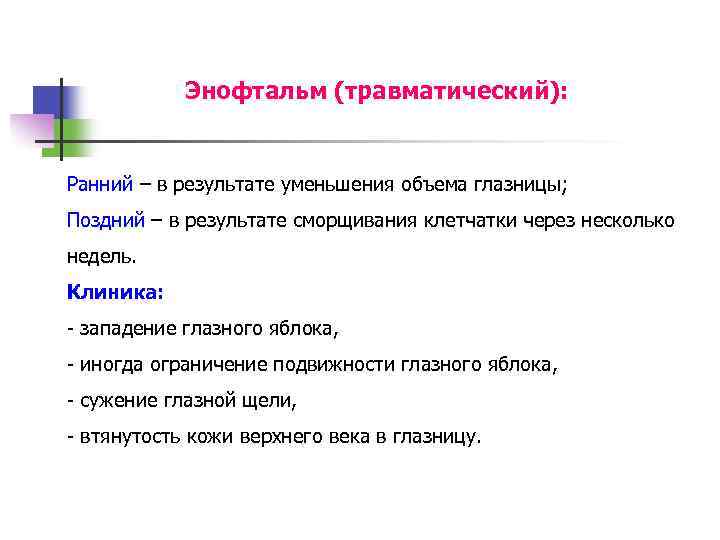 Энофтальм (травматический):

Ранний – в результате уменьшения объема глазницы;

Поздний – в результате сморщивания клетчатки через несколько недель.

Клиника:

- западение глазного яблока,

- иногда ограничение подвижности глазного яблока,

- сужение глазной щели,

- втянутость кожи верхнего века в глазницу.